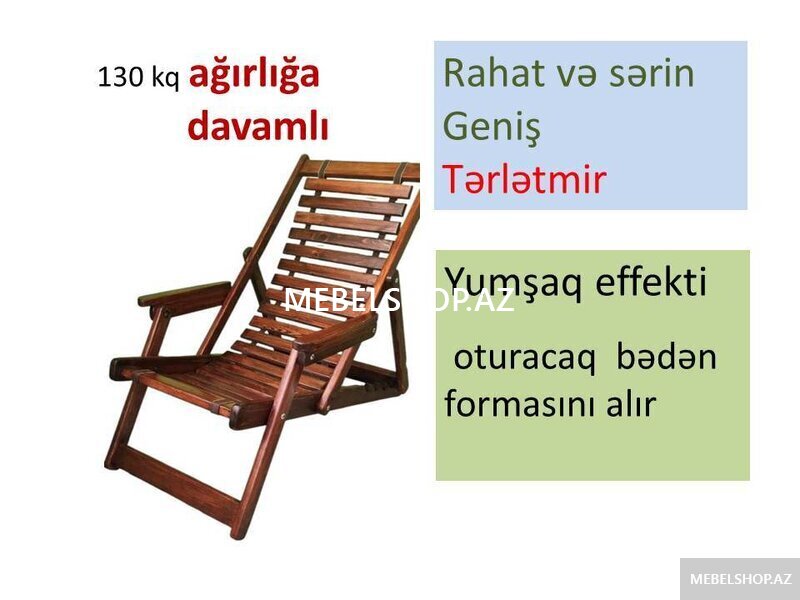 130 kq ağırlığa davamlı

Rahat və sərin
Geniş
Tərlətmir

MEBELSHOP.AZ

Yumşaq effekti

oturacaq bədən formasını alır

MEBELSHOP.AZ